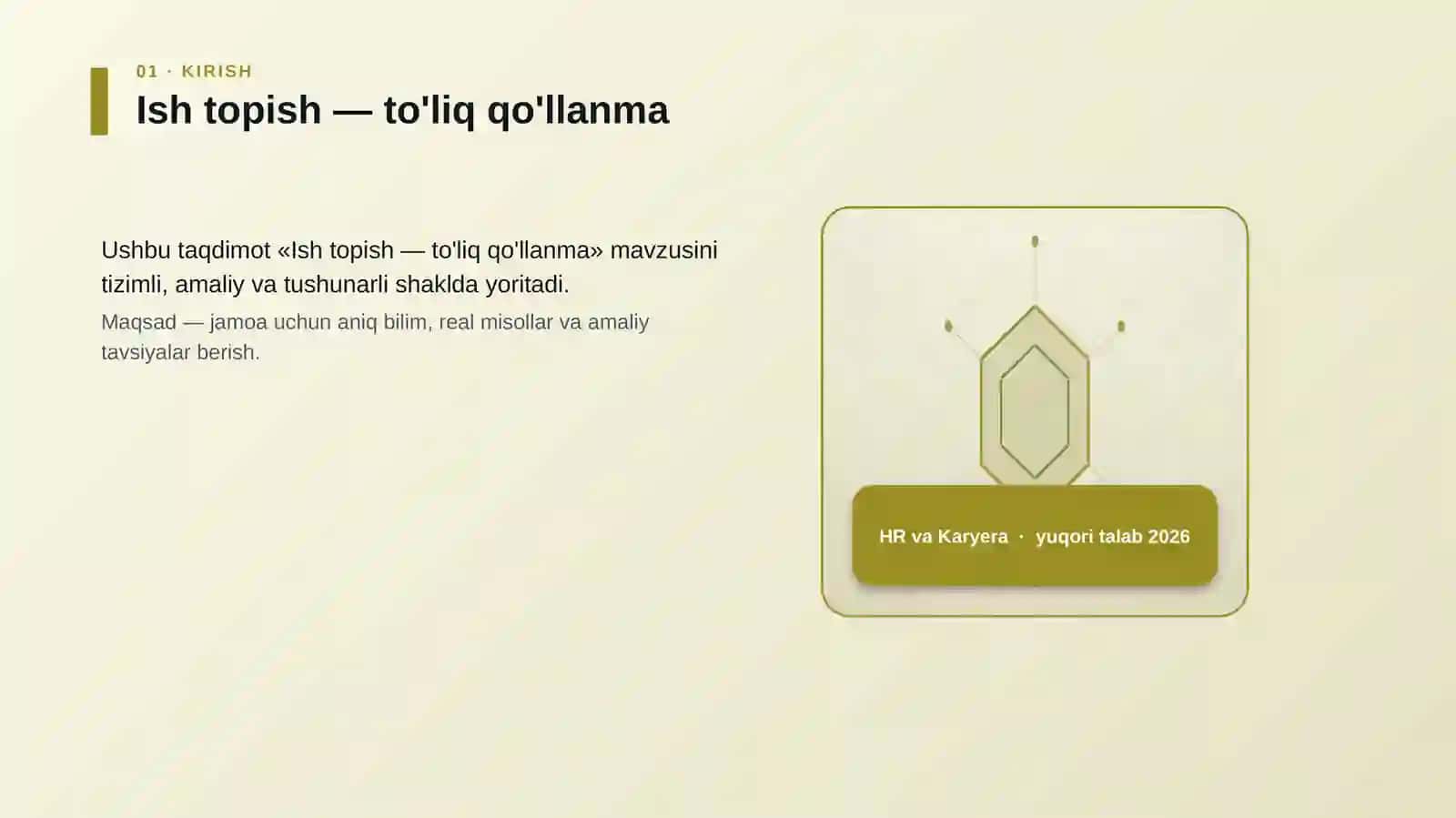 01 · KIRISH

Ish topish — to'liq qo'llanma

Ushbu taqdimot «Ish topish — to'liq qo'llanma» mavzusini tizimli, amaliy va tushunarli shaklda yoritadi.

Maqsad — jamoa uchun aniq bilim, real misollar va amaliy tavsiyalar berish.

HR va Karyera · yuqori talab 2026